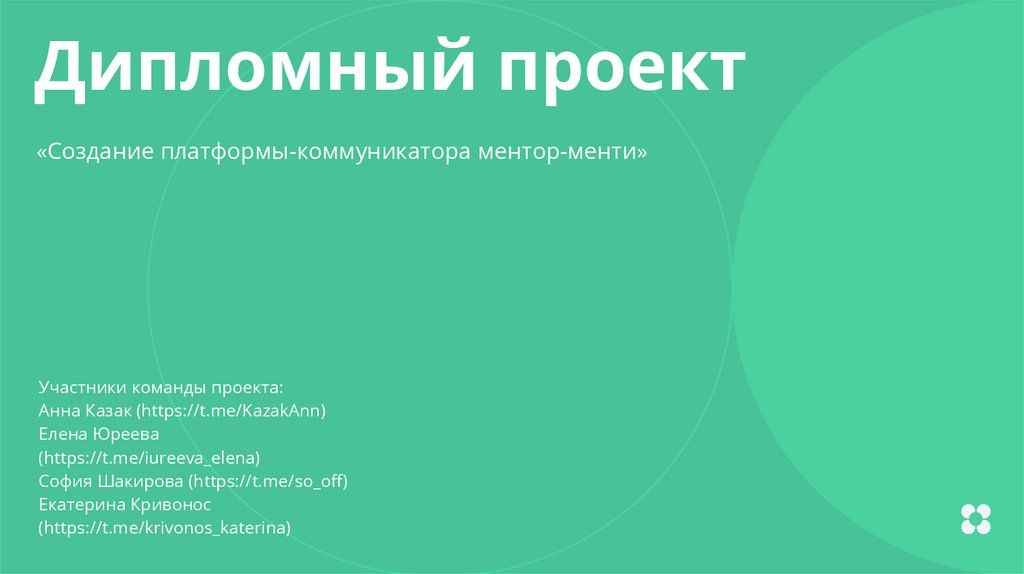 Дипломный проект

«Создание платформы-коммуникатора ментор-менти»

Участники команды проекта:
Анна Казак (https://t.me/KazakAnn)
Елена Юреева
(https://t.me/iureeva_elena)
София Шакирова (https://t.me/so_off)
Екатерина Кривонос
(https://t.me/krivonos_katerina)